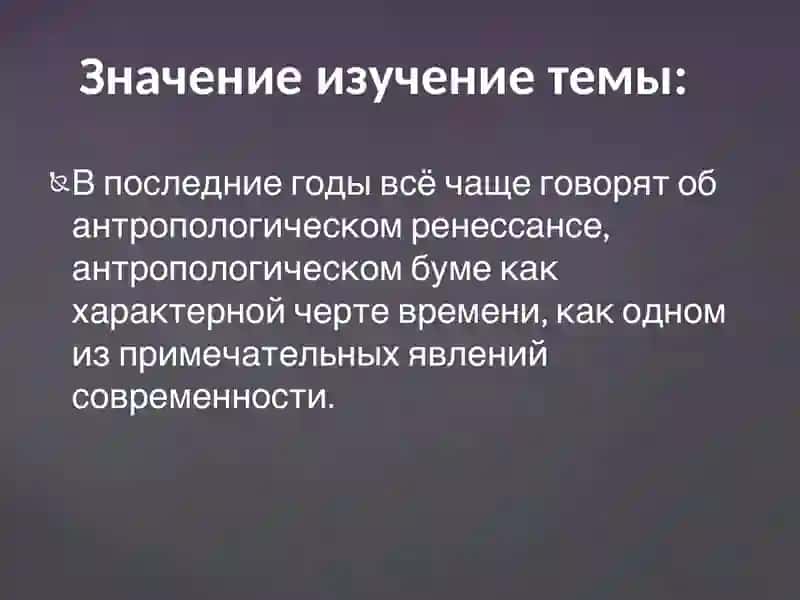 Значение изучение темы:

В последние годы всё чаще говорят об антропологическом ренессансе, антропологическом буме как характерной черте времени, как одном из примечательных явлений современности.